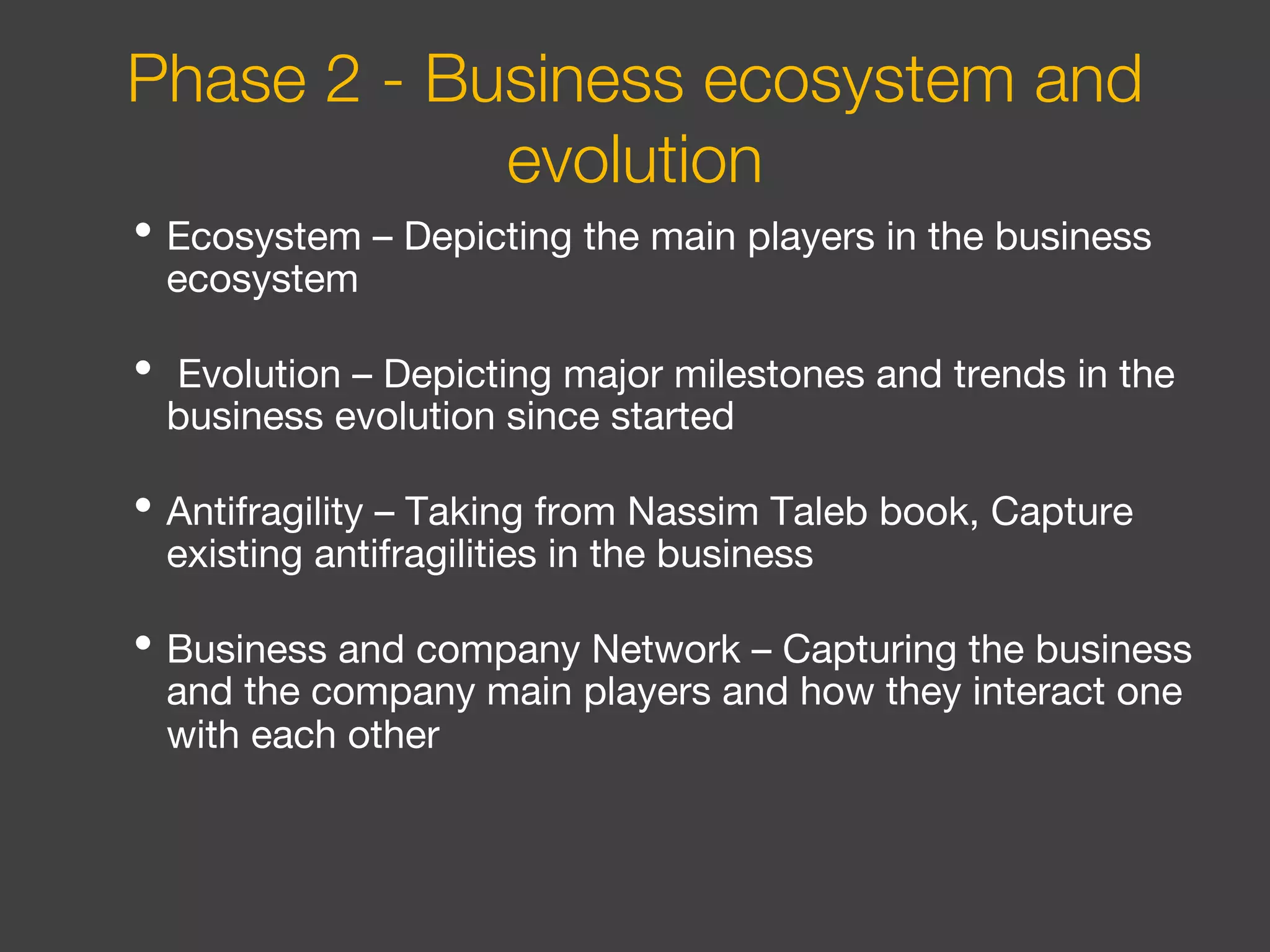 Phase 2 - Business ecosystem and evolution

• Ecosystem – Depicting the main players in the business ecosystem

• Evolution – Depicting major milestones and trends in the business evolution since started

• Antifragility – Taking from Nassim Taleb book, Capture existing antifragilities in the business

• Business and company Network – Capturing the business and the company main players and how they interact one with each other